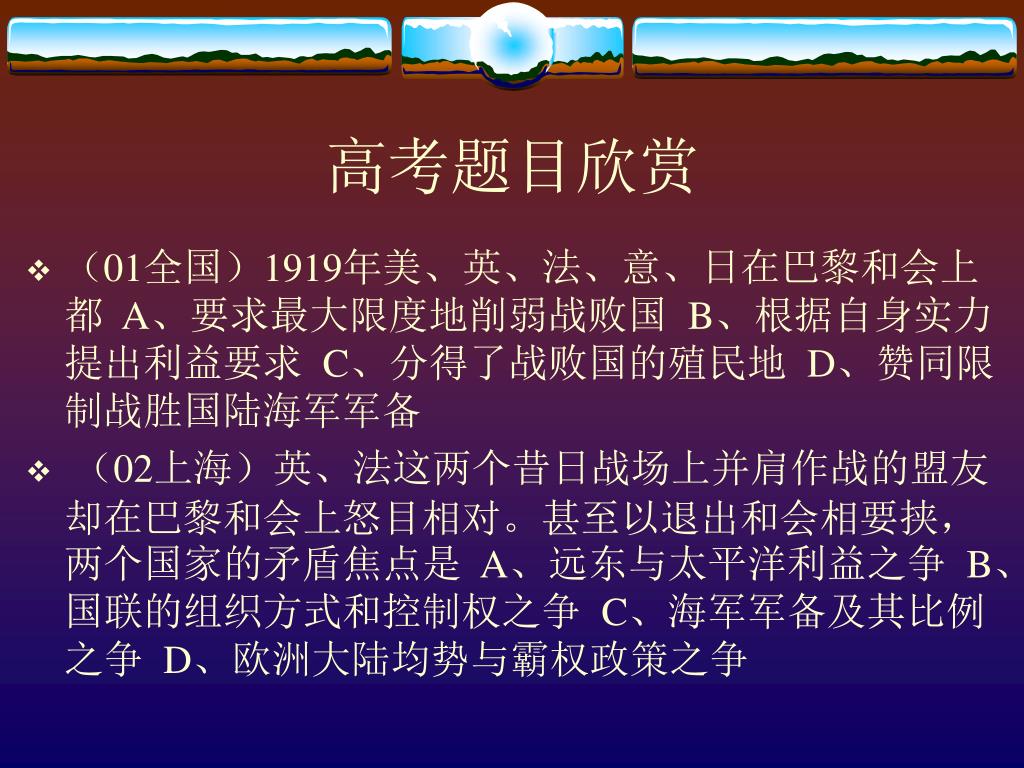 高考题目欣赏

❖ （01全国）1919年美、英、法、意、日在巴黎和会上都 A、要求最大限度地削弱战败国 B、根据自身实力提出利益要求 C、分得了战败国的殖民地 D、赞同限制战胜国陆海军军备

❖ （02上海）英、法这两个昔日战场上并肩作战的盟友却在巴黎和会上怒目相对。甚至以退出和会相要挟，两个国家的矛盾焦点是 A、远东与太平洋利益之争 B、国联的组织方式和控制权之争 C、海军军备及其比例之争 D、欧洲大陆均势与霸权政策之争